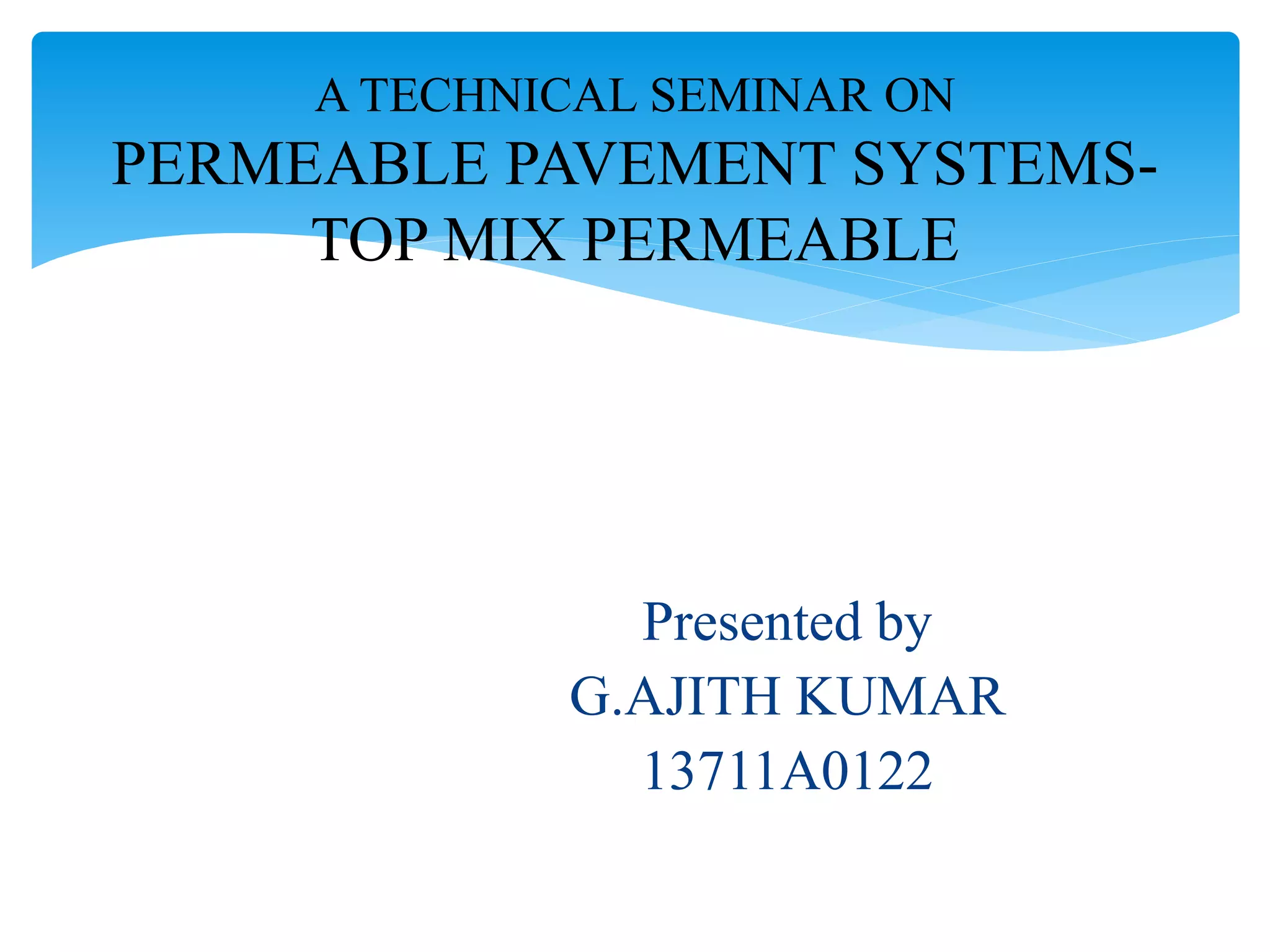 A TECHNICAL SEMINAR ON
PERMEABLE PAVEMENT SYSTEMS-TOP MIX PERMEABLE

Presented by
G.AJITH KUMAR
13711A0122